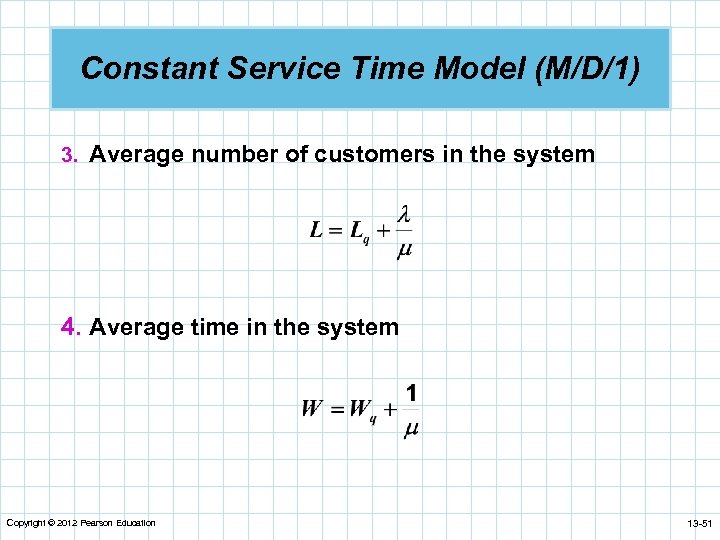 Constant Service Time Model (M/D/1)

3. Average number of customers in the system

$L = L_q + \frac{\lambda}{\mu}$

4. Average time in the system

$W = W_q + \frac{1}{\mu}$

Copyright © 2012 Pearson Education

13-51